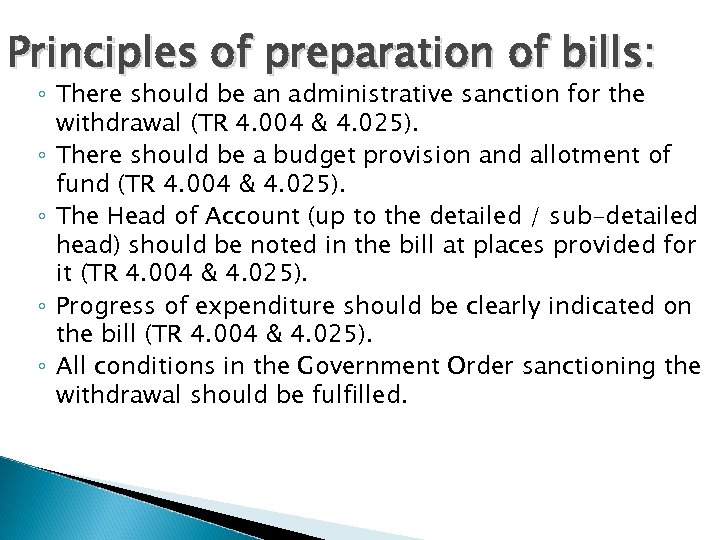 Principles of preparation of bills:

◦ There should be an administrative sanction for the withdrawal (TR 4.004 & 4.025).

◦ There should be a budget provision and allotment of fund (TR 4.004 & 4.025).

◦ The Head of Account (up to the detailed / sub-detailed head) should be noted in the bill at places provided for it (TR 4.004 & 4.025).

◦ Progress of expenditure should be clearly indicated on the bill (TR 4.004 & 4.025).

◦ All conditions in the Government Order sanctioning the withdrawal should be fulfilled.